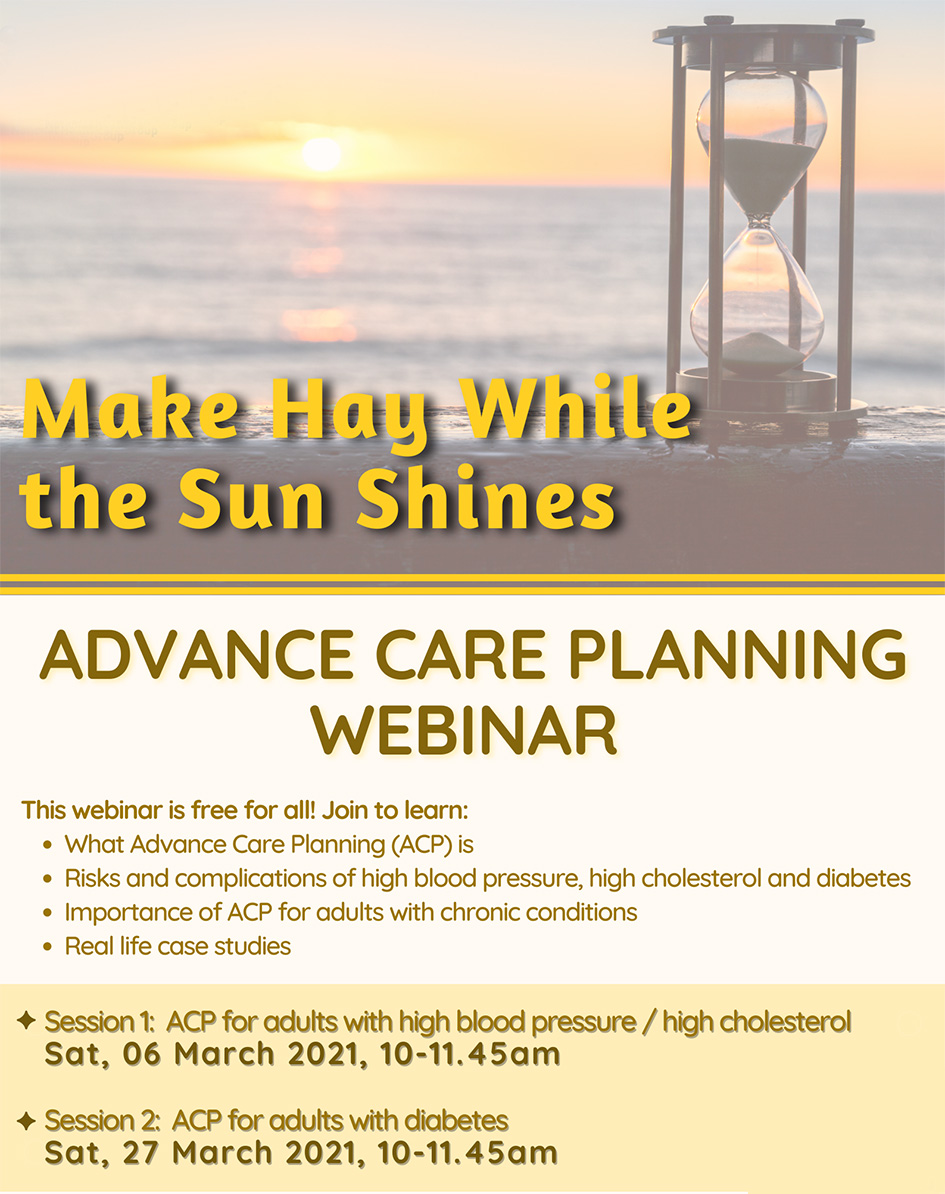 Make Hay While the Sun Shines

ADVANCE CARE PLANNING WEBINAR

This webinar is free for all! Join to learn:
• What Advance Care Planning (ACP) is
• Risks and complications of high blood pressure, high cholesterol and diabetes
• Importance of ACP for adults with chronic conditions
• Real life case studies

✦ Session 1: ACP for adults with high blood pressure / high cholesterol
Sat, 06 March 2021, 10-11.45am

✦ Session 2: ACP for adults with diabetes
Sat, 27 March 2021, 10-11.45am